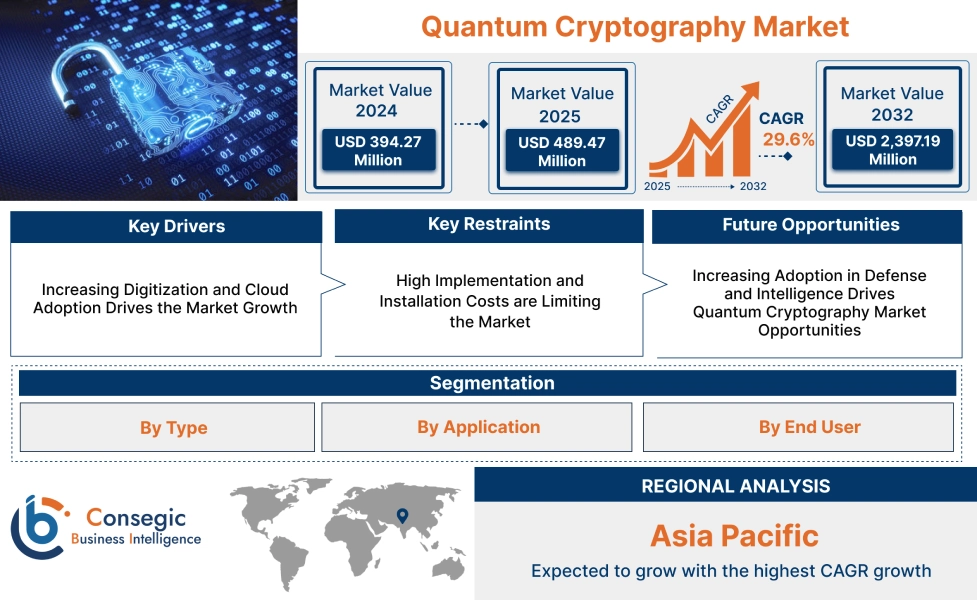 Quantum Cryptography Market

Market Value 2024
USD 394.27 Million

Market Value 2025
USD 489.47 Million

CAGR
2025 2032

CAGR
29.6%

Market Value 2032
USD 2,397.19 Million

Key Drivers
Increasing Digitization and Cloud Adoption Drives the Market Growth

Key Restraints
High Implementation and Installation Costs are Limiting the Market

Future Opportunities
Increasing Adoption in Defense and Intelligence Drives Quantum Cryptography Market Opportunities

Segmentation
By Type
By Application
By End User

Consegic
Business Intelligence

REGIONAL ANALYSIS
Asia Pacific
Expected to grow with the highest CAGR growth